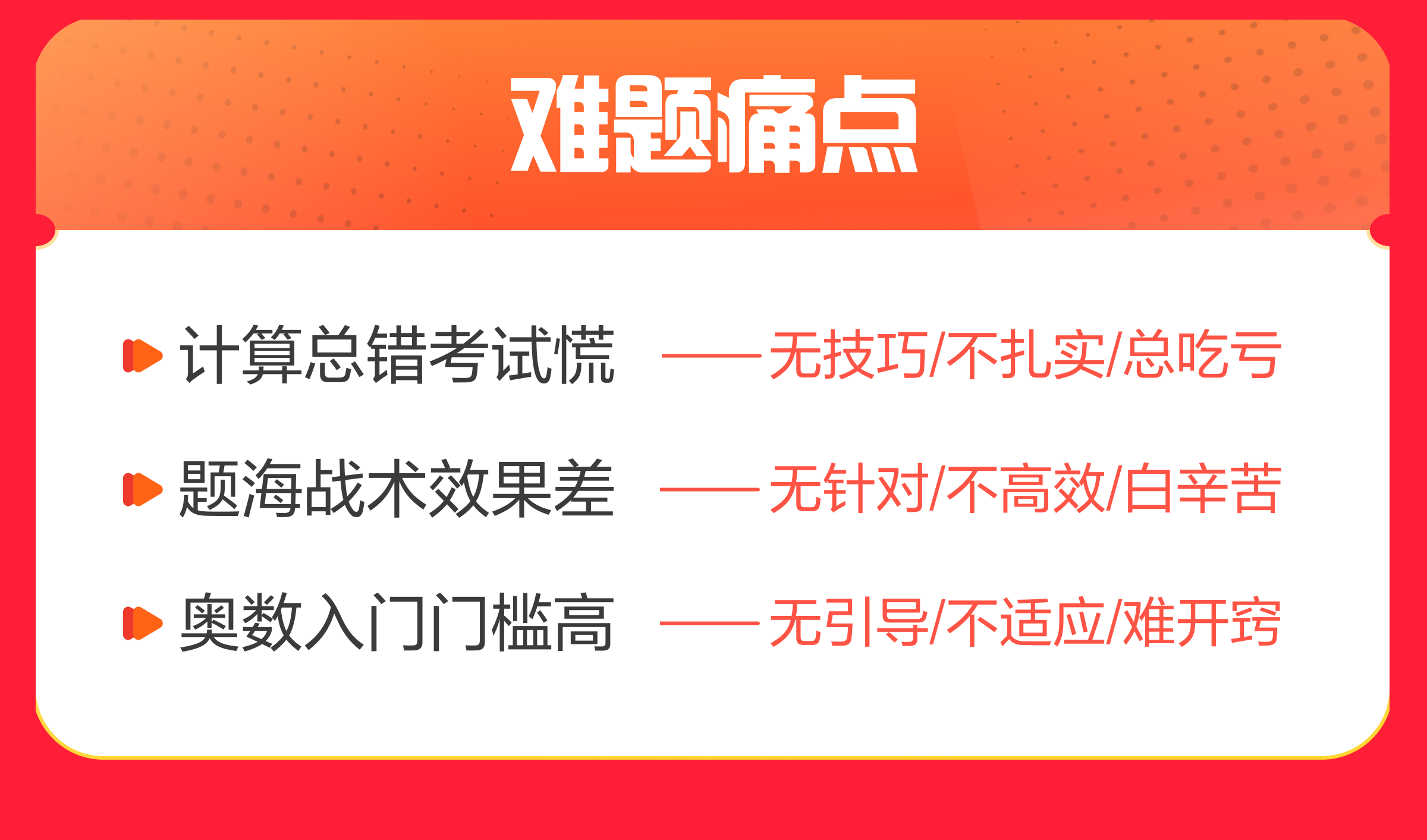 难题痛点

计算总错考试慌 ——无技巧/不扎实/总吃亏

题海战术效果差 ——无针对/不高效/白辛苦

奥数入门门槛高 ——无引导/不适应/难开窍